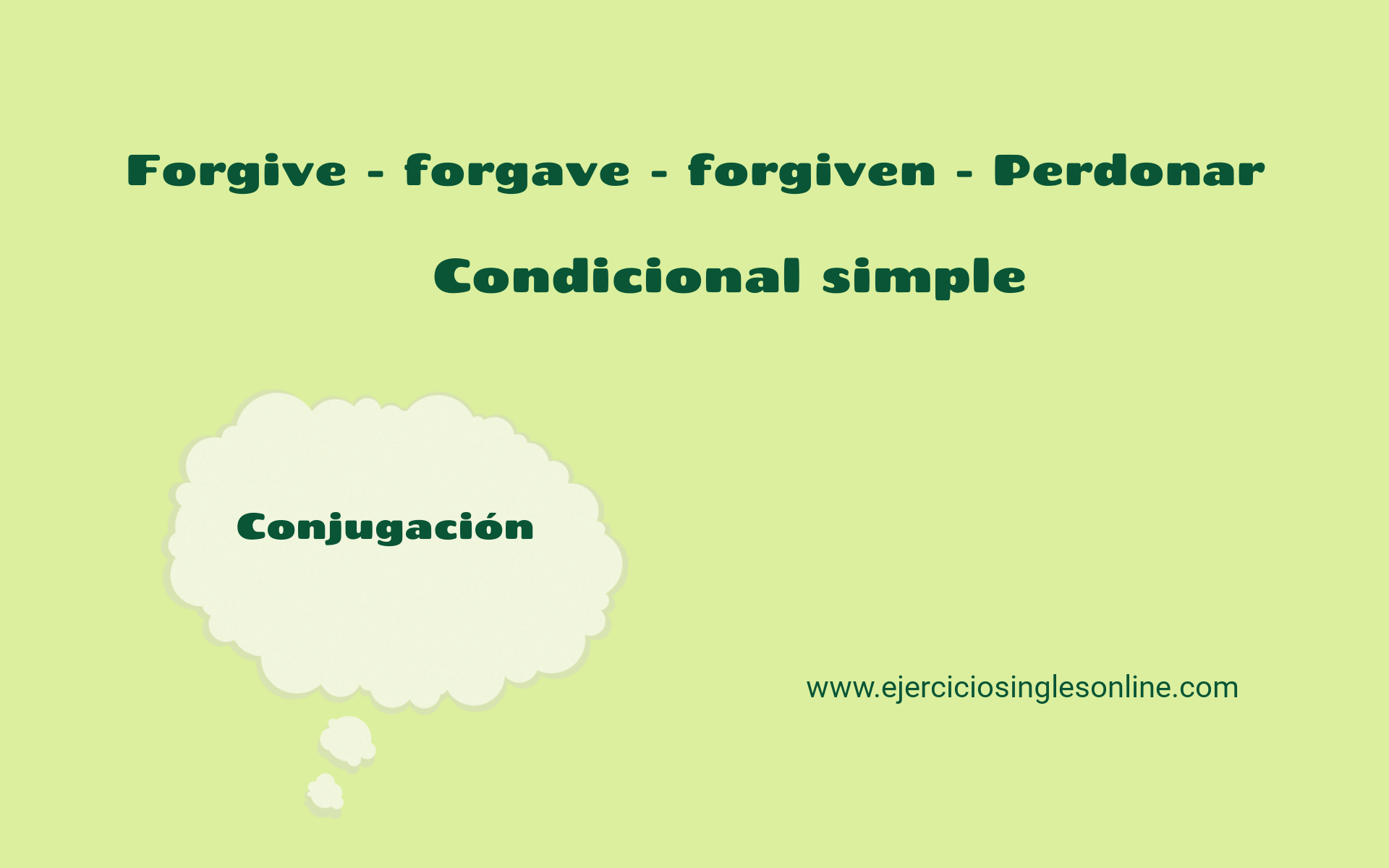 Forgive - forgave - forgiven - Perdonar

Condicional simple

Conjugación

www.ejerciciosinglesonline.com